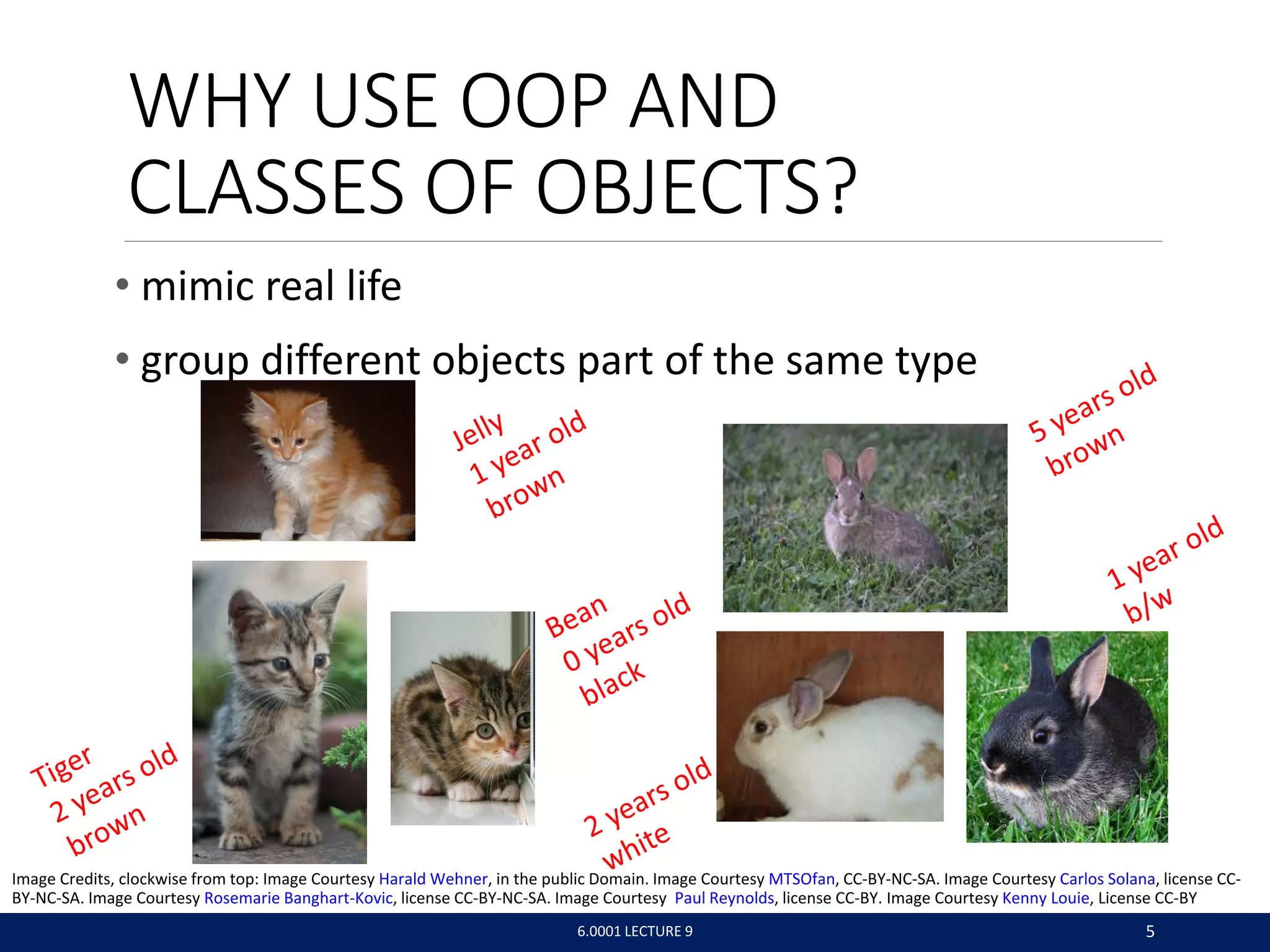 WHY USE OOP AND CLASSES OF OBJECTS?

• mimic real life

• group different objects part of the same type

Jelly
1 year old
brown

5 years old
brown

1 year old
b/w

Bean
0 years old
black

Tiger
2 years old
brown

2 years old
white

Image Credits, clockwise from top: Image Courtesy Harald Wehner, in the public Domain. Image Courtesy MTSOfan, CC-BY-NC-SA. Image Courtesy Carlos Solana, license CC-BY-NC-SA. Image Courtesy Rosemarie Banghart-Kovic, license CC-BY-NC-SA. Image Courtesy Paul Reynolds, license CC-BY. Image Courtesy Kenny Louie, License CC-BY

6.0001 LECTURE 9

5